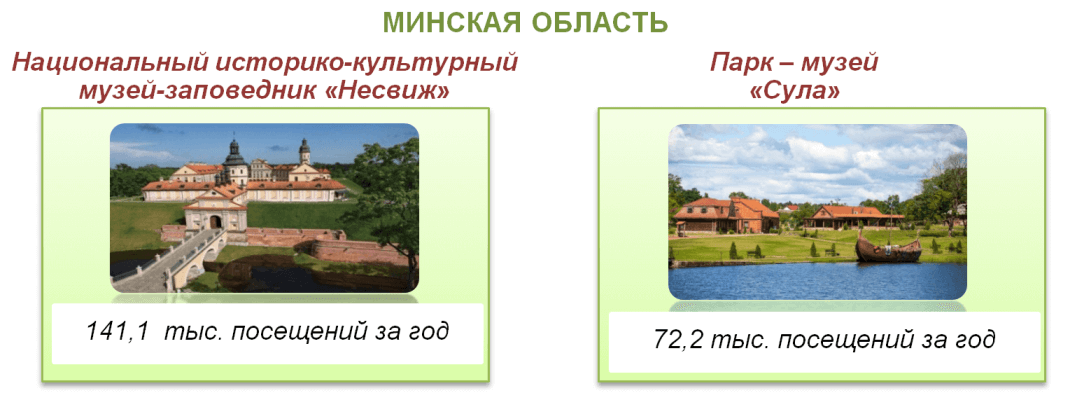 МИНСКАЯ ОБЛАСТЬ

Национальный историко-культурный музей-заповедник «Несвиж»

141,1 тыс. посещений за год

Парк – музей «Сула»

72,2 тыс. посещений за год